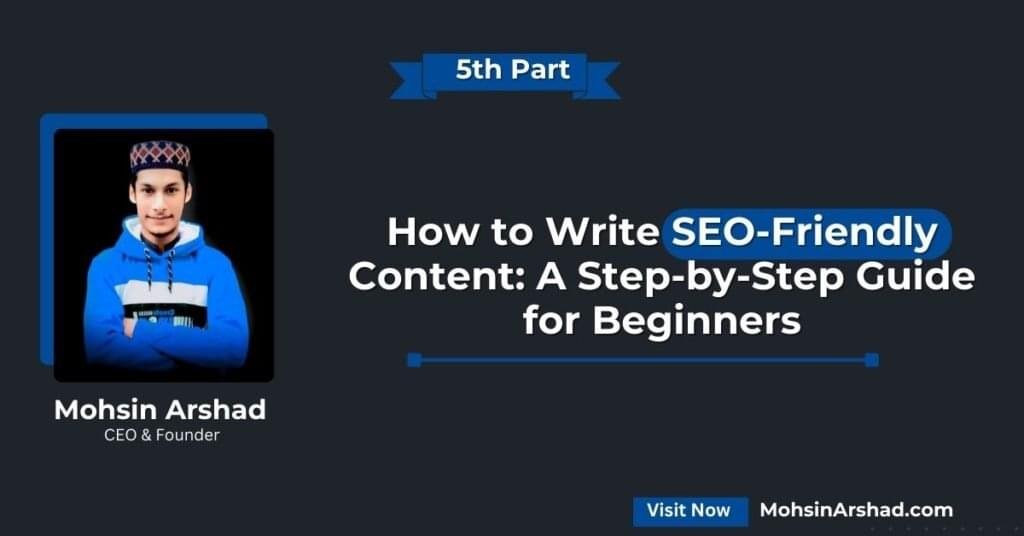 5th Part

How to Write SEO-Friendly Content: A Step-by-Step Guide for Beginners

Mohsin Arshad
CEO & Founder

Visit Now MohsinArshad.com